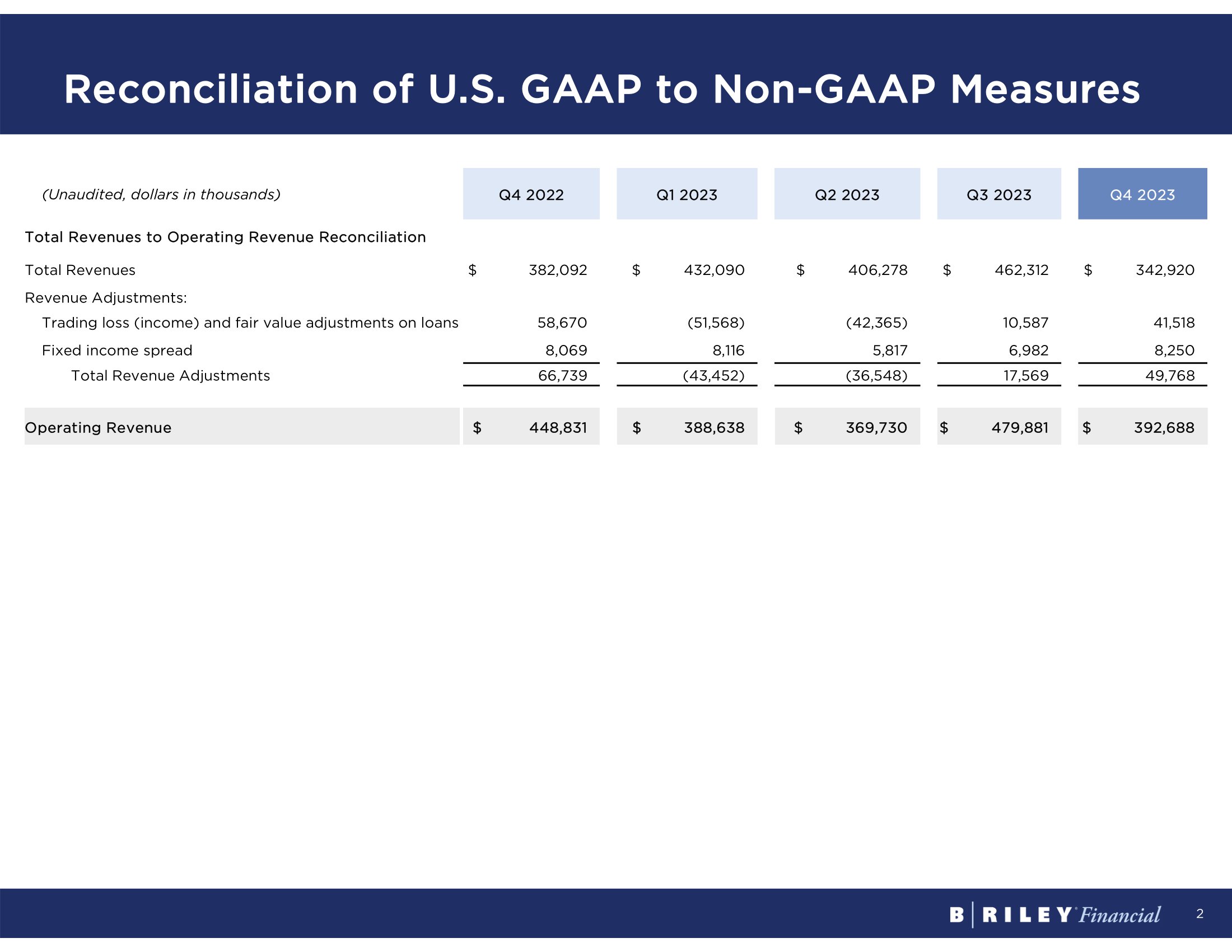 Reconciliation of U.S. GAAP to Non-GAAP Measures

| (Unaudited, dollars in thousands) | Q4 2022 | Q1 2023 | Q2 2023 | Q3 2023 | Q4 2023 |
|---|---|---|---|---|---|
| Total Revenues to Operating Revenue Reconciliation | | | | | |
| Total Revenues | \$ 382,092 | \$ 432,090 | \$ 406,278 | \$ 462,312 | \$ 342,920 |
| Revenue Adjustments: | | | | | |
| Trading loss (income) and fair value adjustments on loans | 58,670 | (51,568) | (42,365) | 10,587 | 41,518 |
| Fixed income spread | 8,069 | 8,116 | 5,817 | 6,982 | 8,250 |
| Total Revenue Adjustments | 66,739 | (43,452) | (36,548) | 17,569 | 49,768 |
| Operating Revenue | \$ 448,831 | \$ 388,638 | \$ 369,730 | \$ 479,881 | \$ 392,688 |

B | RILEY Financial 2